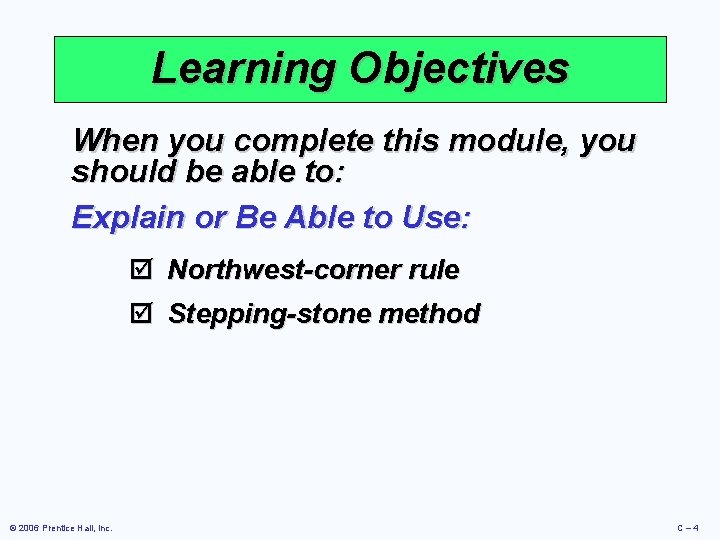 Learning Objectives

When you complete this module, you should be able to:

Explain or Be Able to Use:

☑ Northwest-corner rule

☑ Stepping-stone method

© 2006 Prentice Hall, Inc.

C – 4